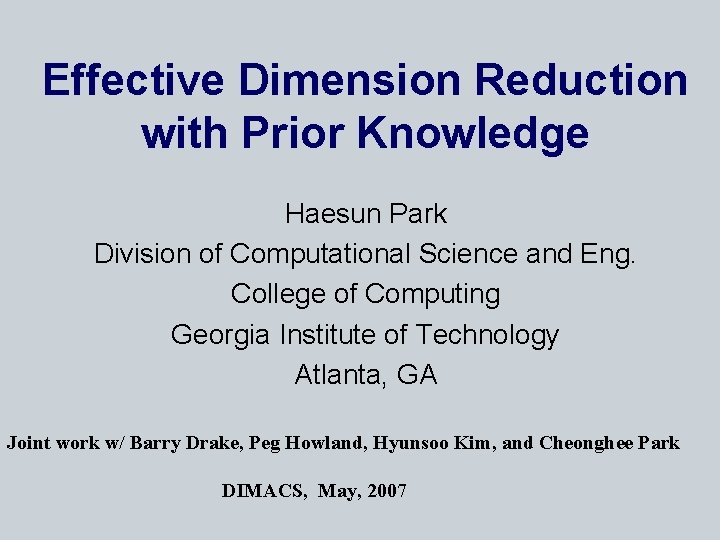 Effective Dimension Reduction with Prior Knowledge

Haesun Park
Division of Computational Science and Eng.
College of Computing
Georgia Institute of Technology
Atlanta, GA

Joint work w/ Barry Drake, Peg Howland, Hyunsoo Kim, and Cheonghee Park

DIMACS, May, 2007